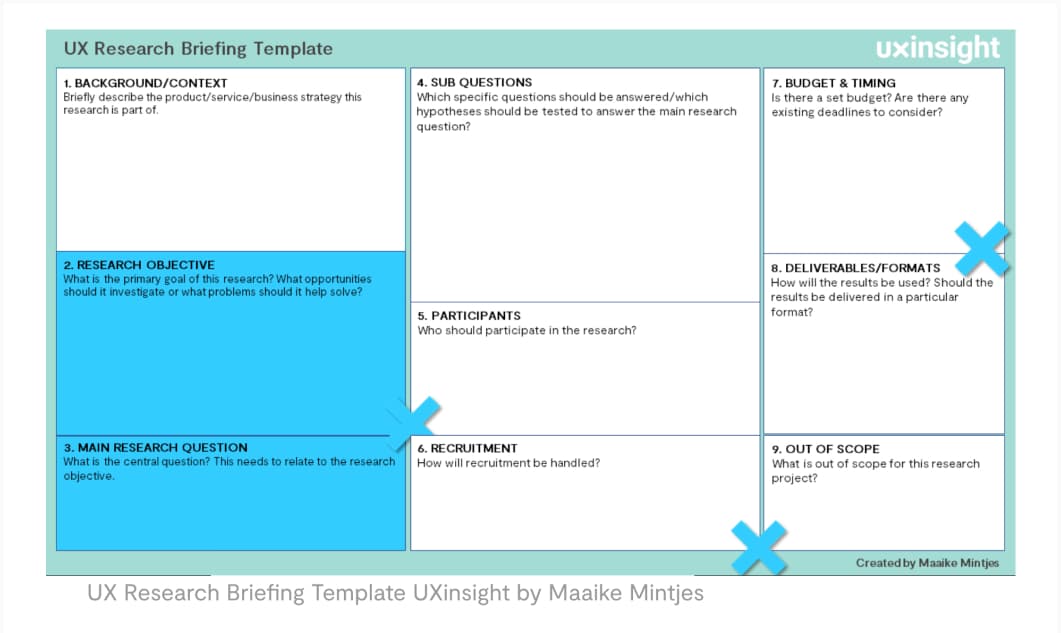 UX Research Briefing Template

uxinsight

1. BACKGROUND/CONTEXT
Briefly describe the product/service/business strategy this research is part of.

2. RESEARCH OBJECTIVE
What is the primary goal of this research? What opportunities should it investigate or what problems should it help solve?

3. MAIN RESEARCH QUESTION
What is the central question? This needs to relate to the research objective.

4. SUB QUESTIONS
Which specific questions should be answered/which hypotheses should be tested to answer the main research question?

5. PARTICIPANTS
Who should participate in the research?

6. RECRUITMENT
How will recruitment be handled?

7. BUDGET & TIMING
Is there a set budget? Are there any existing deadlines to consider?

8. DELIVERABLES/FORMATS
How will the results be used? Should the results be delivered in a particular format?

9. OUT OF SCOPE
What is out of scope for this research project?

Created by Maaike Mintjes

UX Research Briefing Template UXinsight by Maaike Mintjes